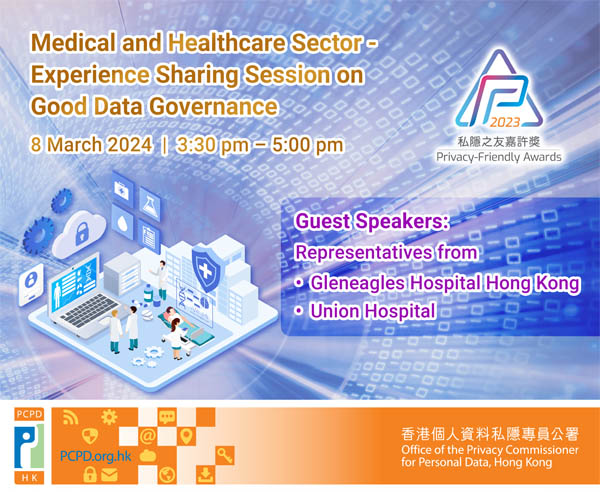 Medical and Healthcare Sector - Experience Sharing Session on Good Data Governance

8 March 2024 | 3:30 pm – 5:00 pm

2023
私隱之友嘉許獎
Privacy-Friendly Awards

Guest Speakers:
Representatives from
• Gleneagles Hospital Hong Kong
• Union Hospital

PCPD
HK

PCPD.org.hk

香港個人資料私隱專員公署
Office of the Privacy Commissioner for Personal Data, Hong Kong